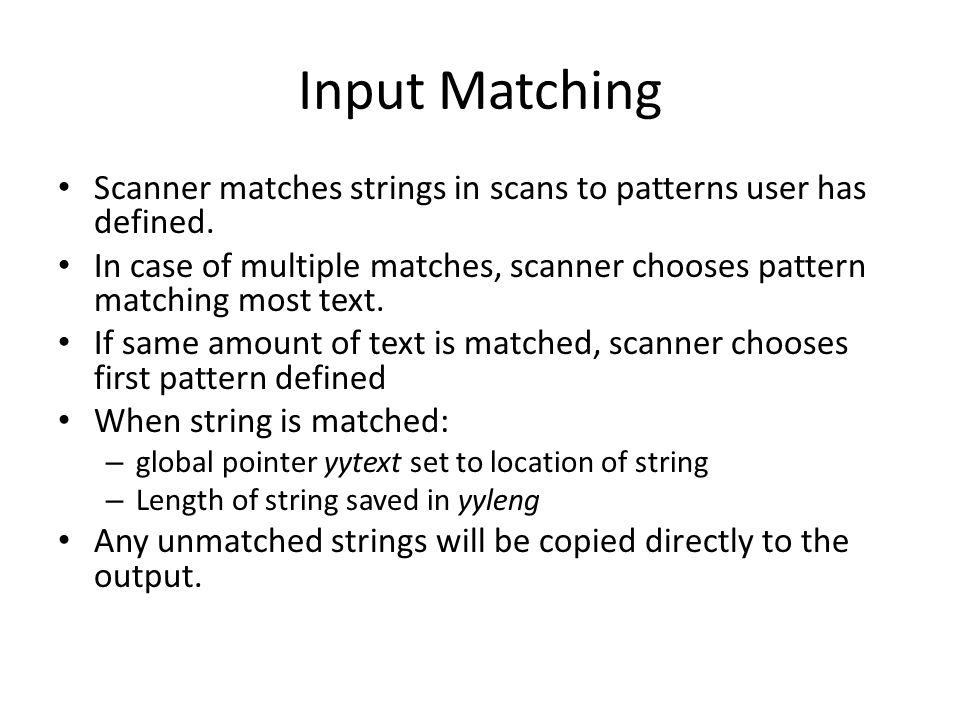 Input Matching

• Scanner matches strings in scans to patterns user has defined.
• In case of multiple matches, scanner chooses pattern matching most text.
• If same amount of text is matched, scanner chooses first pattern defined
• When string is matched:
– global pointer yytext set to location of string
– Length of string saved in yyleng
• Any unmatched strings will be copied directly to the output.